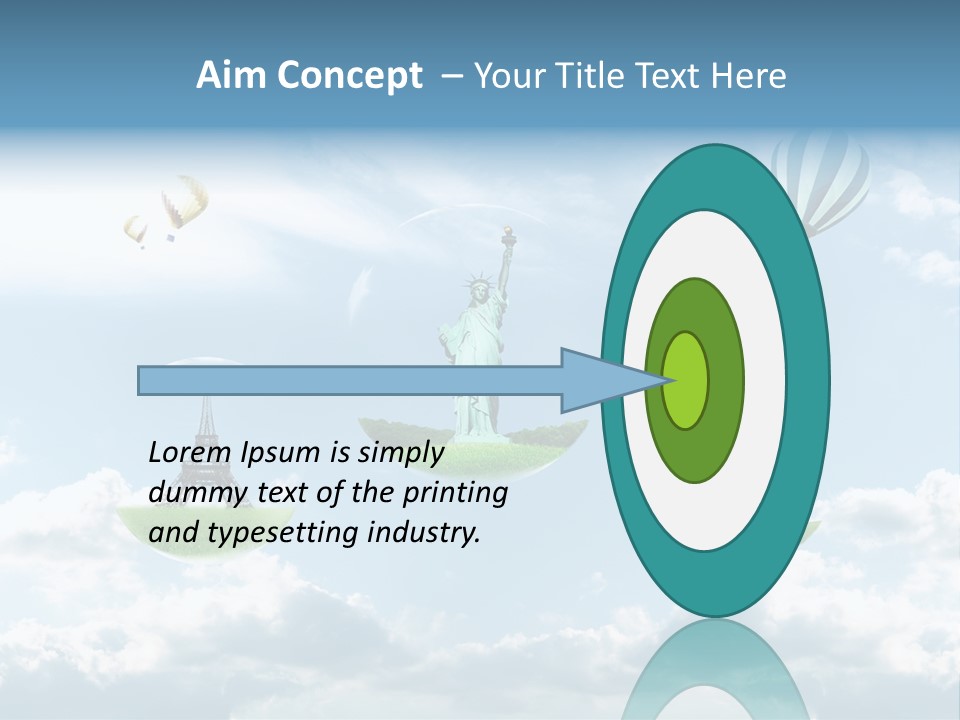 Aim Concept – Your Title Text Here

Lorem Ipsum is simply dummy text of the printing and typesetting industry.